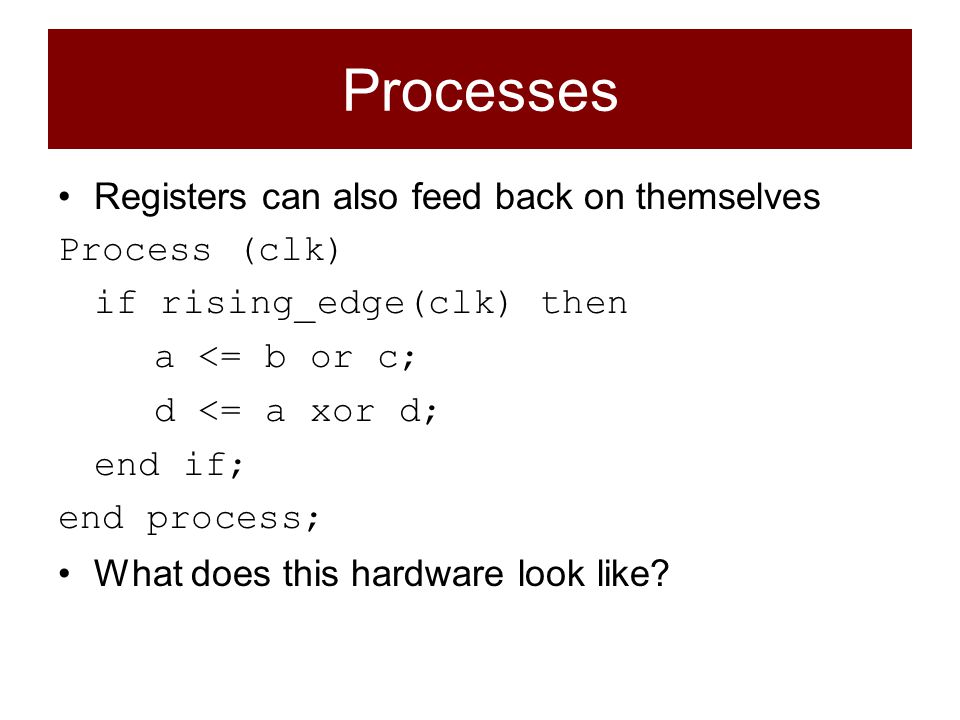 Processes

• Registers can also feed back on themselves

Process (clk)
  if rising_edge(clk) then
    a <= b or c;
    d <= a xor d;
  end if;
end process;

• What does this hardware look like?